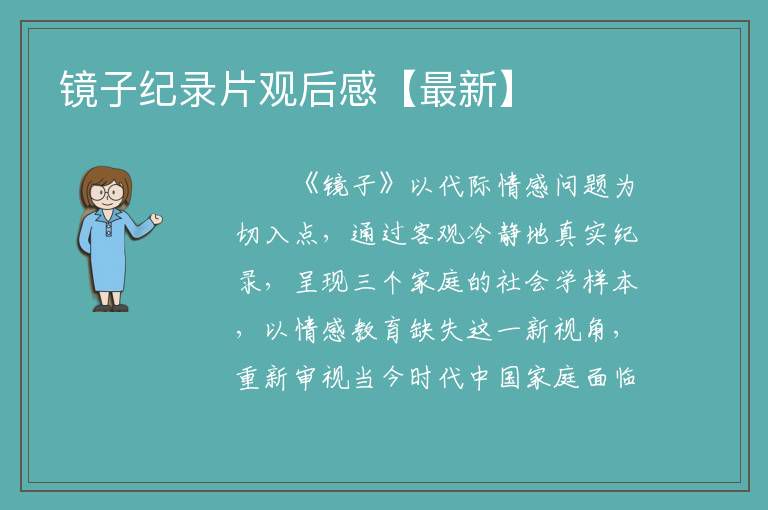 镜子纪录片观后感【最新】

《镜子》以代际情感问题为切入点，通过客观冷静地真实纪录，呈现三个家庭的社会学样本，以情感教育缺失这一新视角，重新审视当今时代中国家庭面临